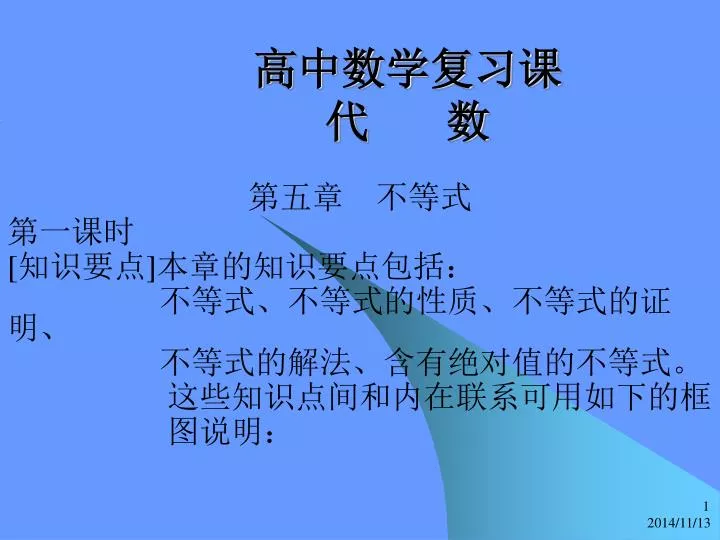 高中数学复习课
代　　数

第五章　不等式

第一课时
[知识要点]本章的知识要点包括：
不等式、不等式的性质、不等式的证明、
不等式的解法、含有绝对值的不等式。
这些知识点间和内在联系可用如下的框图说明：

1
2014/11/13